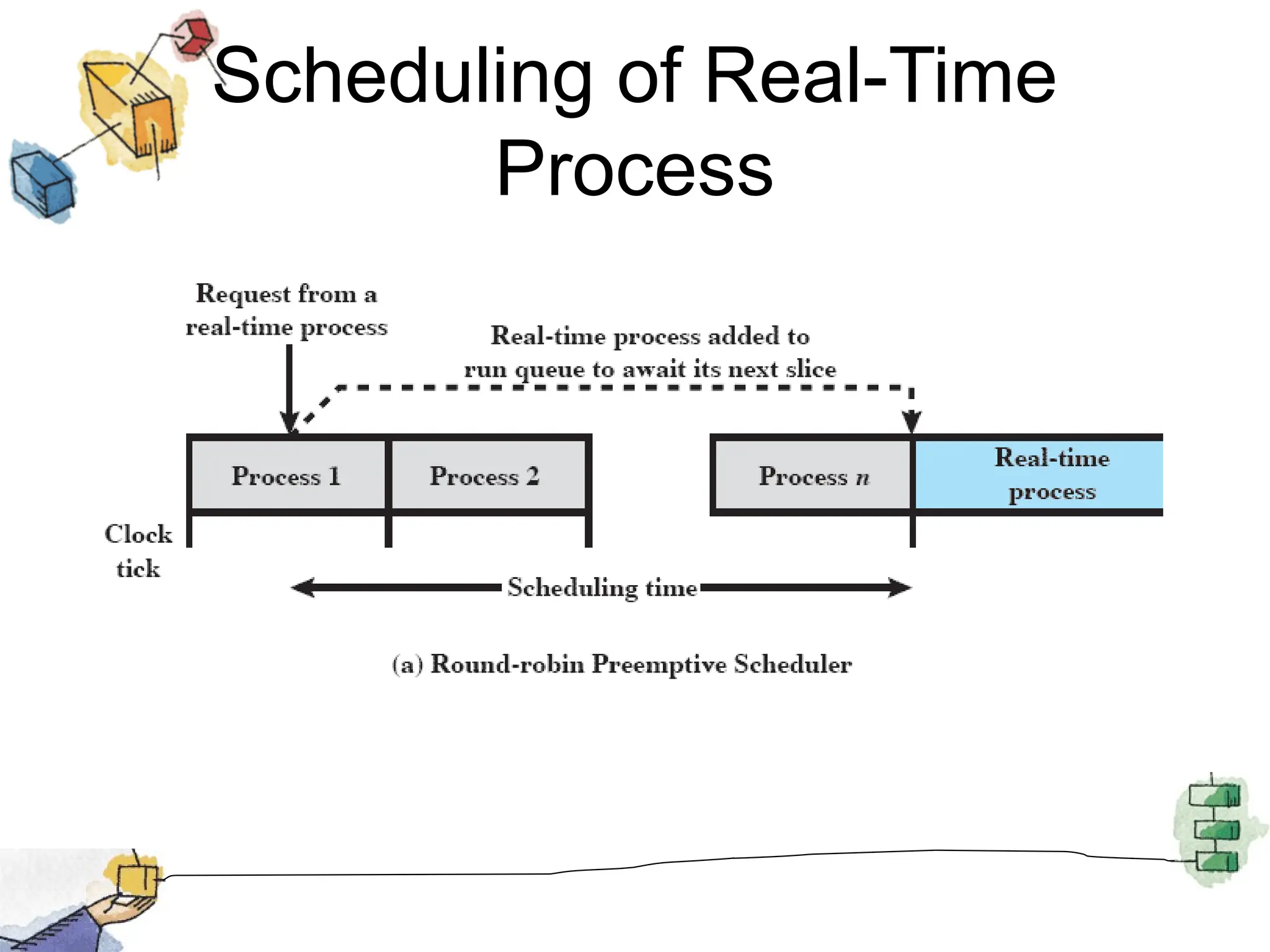 Scheduling of Real-Time Process

Request from a real-time process

Real-time process added to run queue to await its next slice

Process 1

Process 2

Process $n$

Real-time process

Clock tick

Scheduling time

(a) Round-robin Preemptive Scheduler